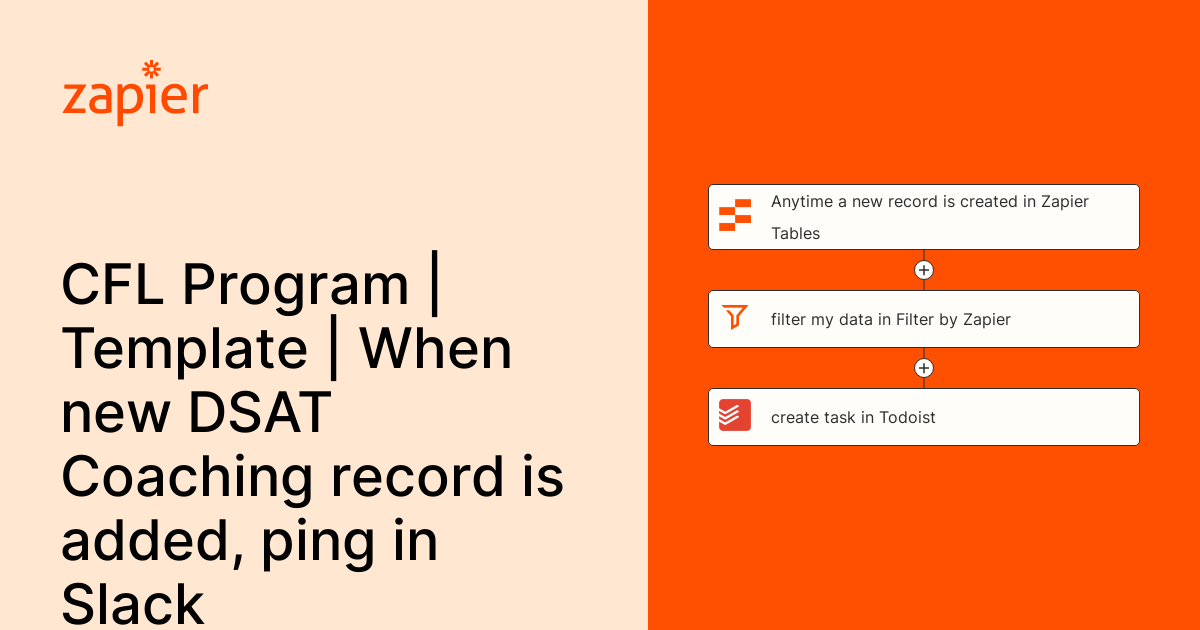 zapier

CFL Program | Template | When new DSAT Coaching record is added, ping in Slack

Anytime a new record is created in Zapier Tables

filter my data in Filter by Zapier

create task in Todoist